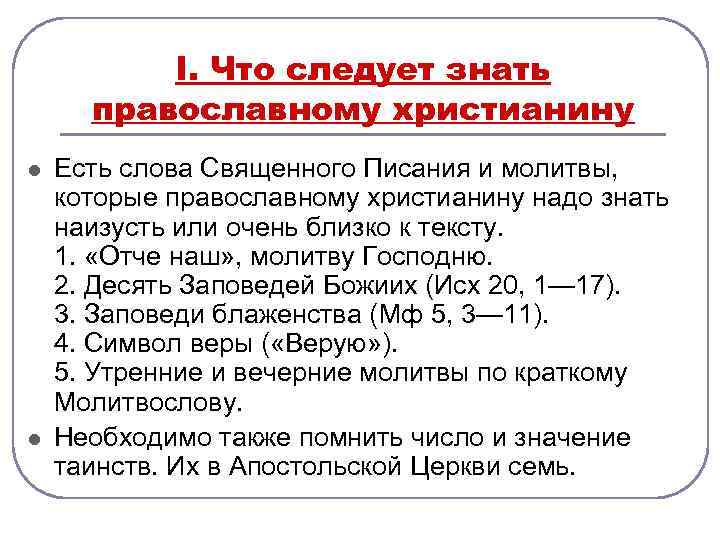 I. Что следует знать православному христианину

Есть слова Священного Писания и молитвы, которые православному христианину надо знать наизусть или очень близко к тексту.
1. «Отче наш», молитву Господню.
2. Десять Заповедей Божиих (Исх 20, 1—17).
3. Заповеди блаженства (Мф 5, 3—11).
4. Символ веры («Верую»).
5. Утренние и вечерние молитвы по краткому Молитвослову.

Необходимо также помнить число и значение таинств. Их в Апостольской Церкви семь.